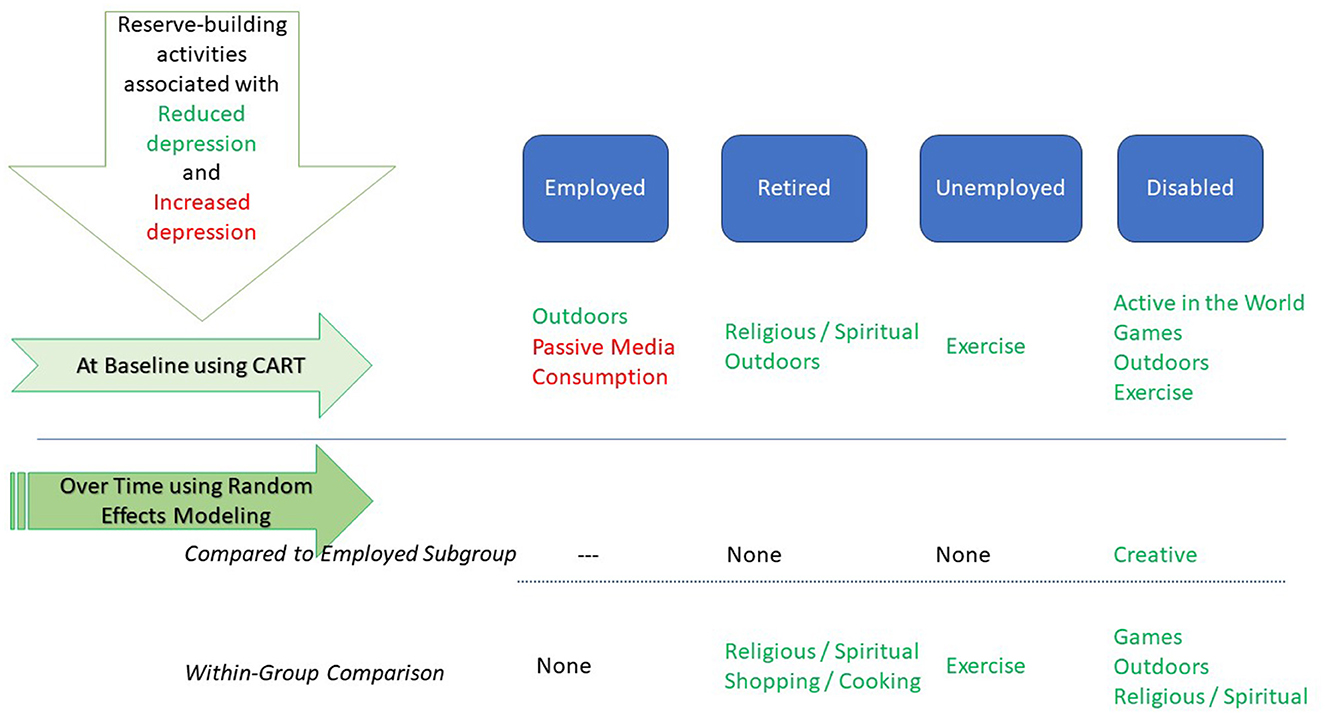 Reserve-building activities associated with Reduced depression and Increased depression

Employed

Retired

Unemployed

Disabled

At Baseline using CART

Outdoors
Passive Media Consumption

Religious / Spiritual
Outdoors

Exercise

Active in the World
Games
Outdoors
Exercise

Over Time using Random Effects Modeling

Compared to Employed Subgroup

---

None

None

Creative

Within-Group Comparison

None

Religious / Spiritual
Shopping / Cooking

Exercise

Games
Outdoors
Religious / Spiritual